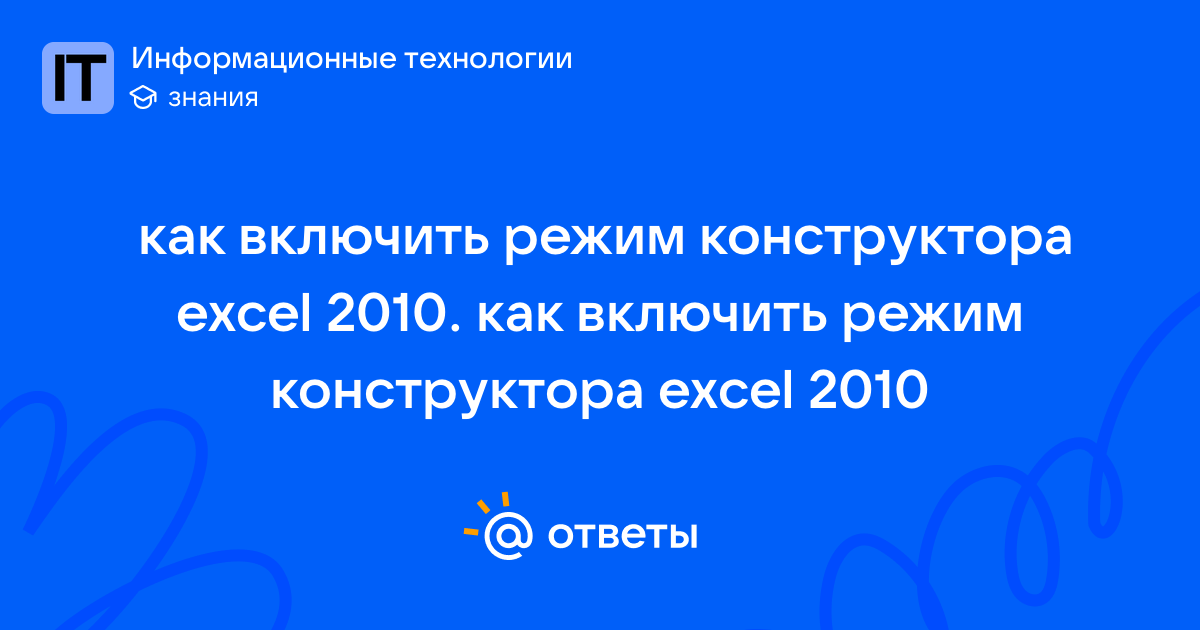 IT

Информационные технологии

знания

как включить режим конструктора excel 2010. как включить режим конструктора excel 2010

@ ответы